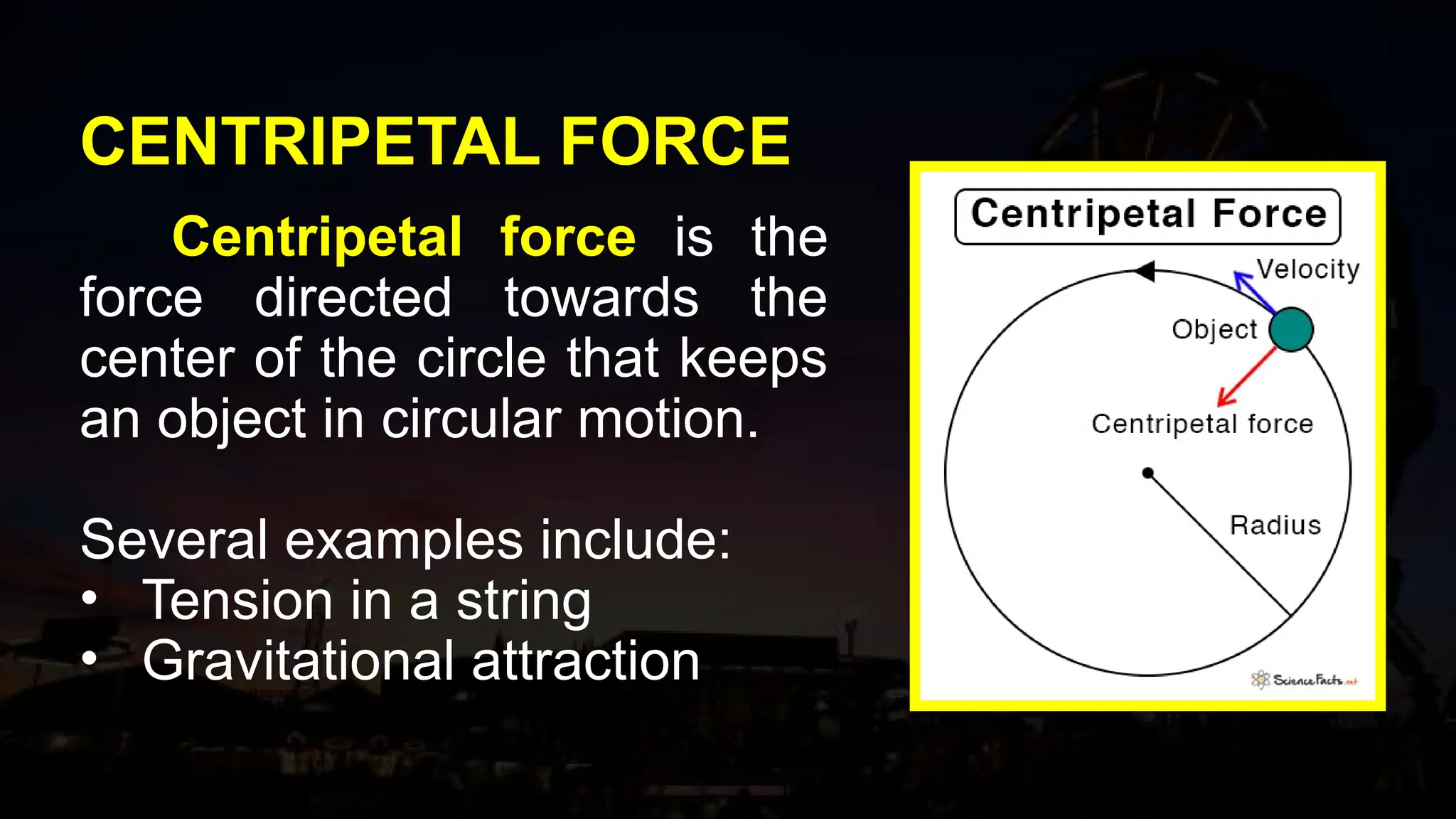 CENTRIPETAL FORCE

Centripetal force is the force directed towards the center of the circle that keeps an object in circular motion.

Several examples include:
• Tension in a string
• Gravitational attraction

Centripetal Force

Velocity

Object

Centripetal force

Radius

ScienceFacts.net